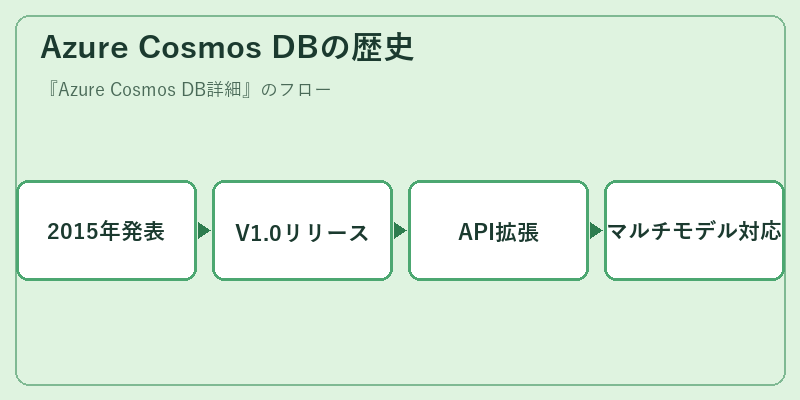 Azure Cosmos DBの歴史

『Azure Cosmos DB詳細』のフロー

2015年発表

V1.0リリース

API拡張

マルチモデル対応